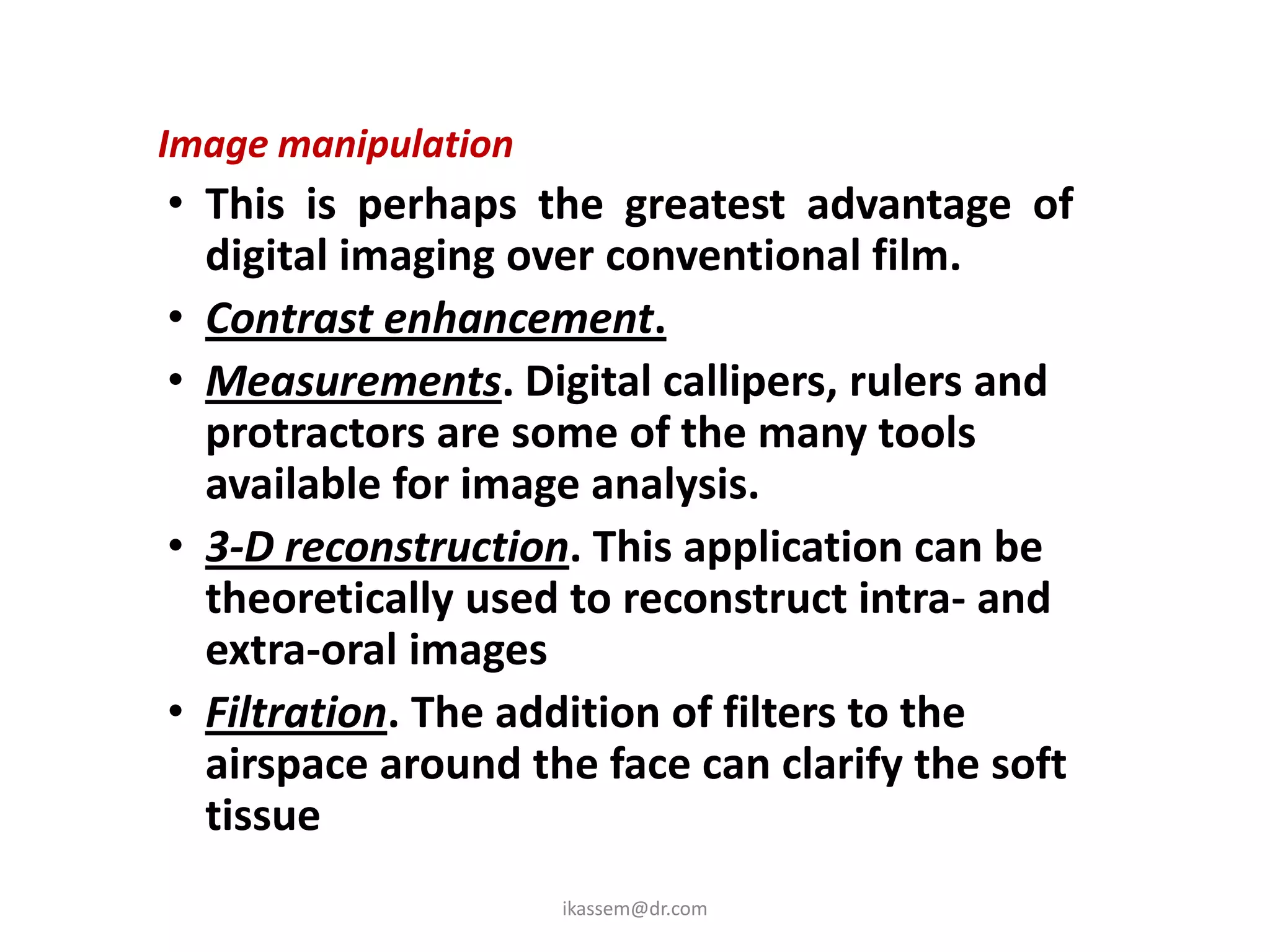 Image manipulation

• This is perhaps the greatest advantage of digital imaging over conventional film.

• Contrast enhancement.

• Measurements. Digital callipers, rulers and protractors are some of the many tools available for image analysis.

• 3-D reconstruction. This application can be theoretically used to reconstruct intra- and extra-oral images

• Filtration. The addition of filters to the airspace around the face can clarify the soft tissue

ikassem@dr.com